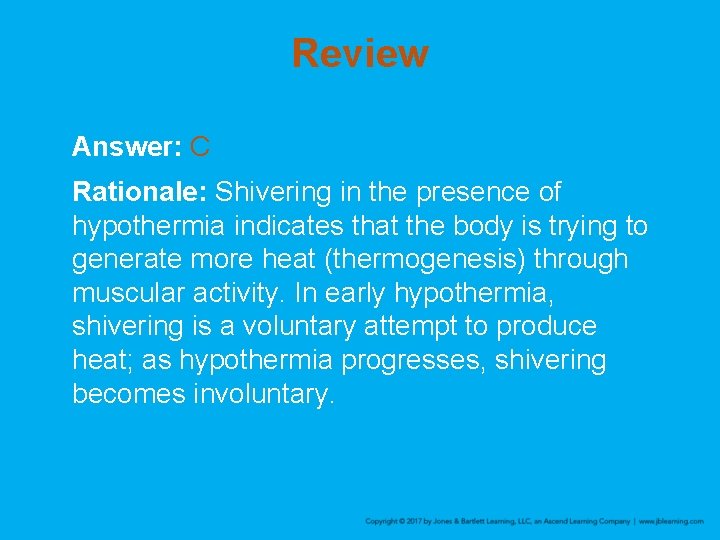 Review

Answer: C

Rationale: Shivering in the presence of hypothermia indicates that the body is trying to generate more heat (thermogenesis) through muscular activity. In early hypothermia, shivering is a voluntary attempt to produce heat; as hypothermia progresses, shivering becomes involuntary.

Copyright © 2017 by Jones & Bartlett Learning, LLC, an Ascend Learning Company | www.jblearning.com